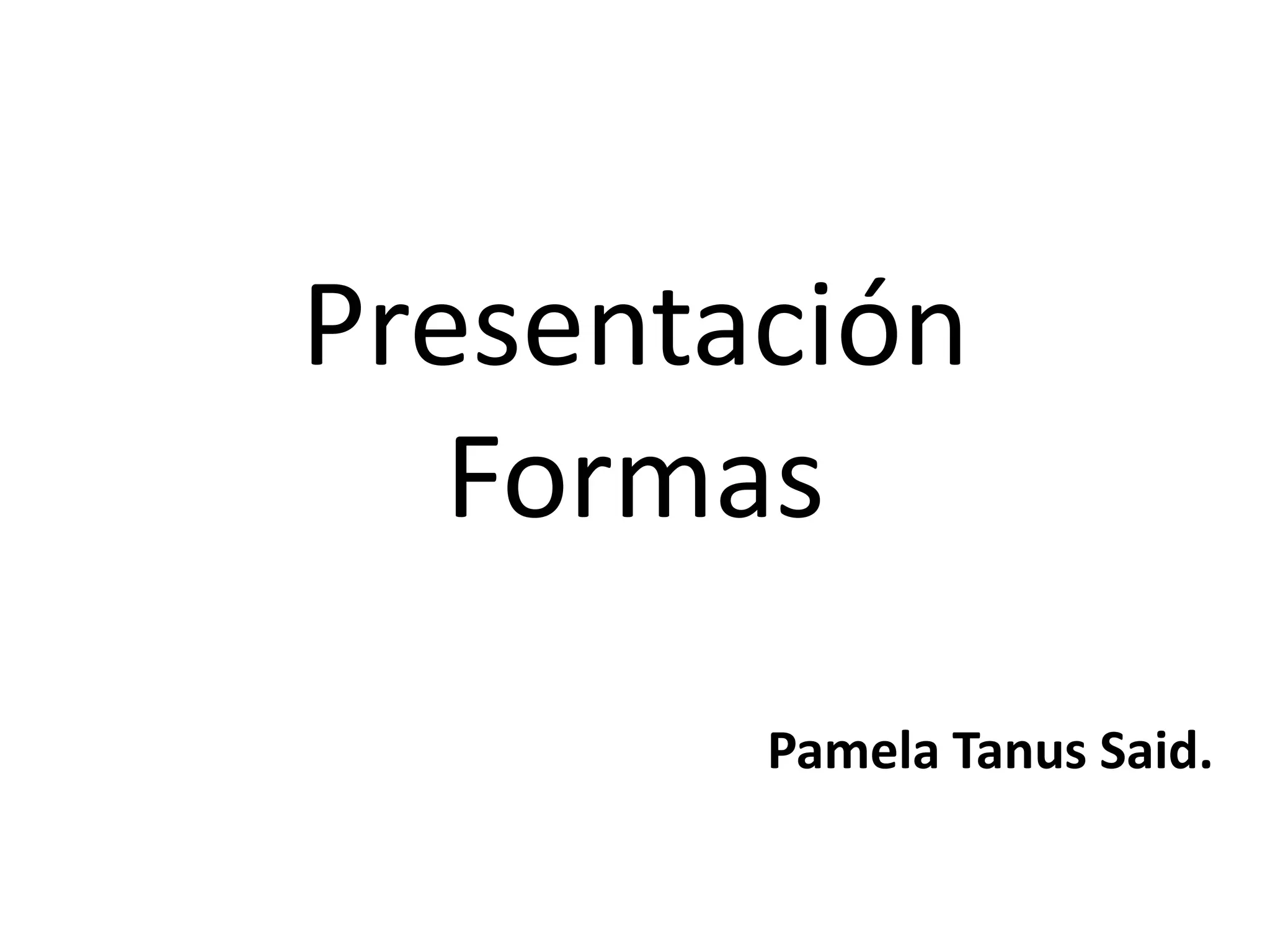 Presentación
Formas

Pamela Tanus Said.